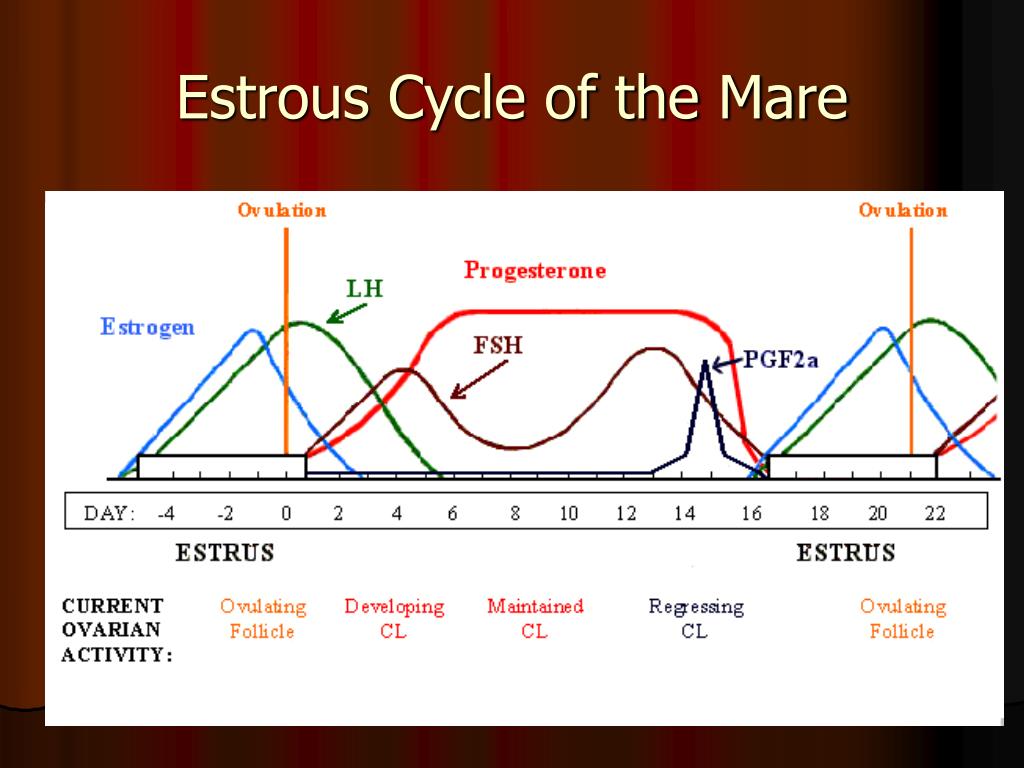 Estrous Cycle of the Mare

Ovulation

Ovulation

Progesterone

LH

Estrogen

FSH

PGF2a

DAY: -4 -2 0 2 4 6 8 10 12 14 16 18 20 22

ESTRUS

ESTRUS

CURRENT OVARIAN ACTIVITY:

Ovulating Follicle

Developing CL

Maintained CL

Regressing CL

Ovulating Follicle